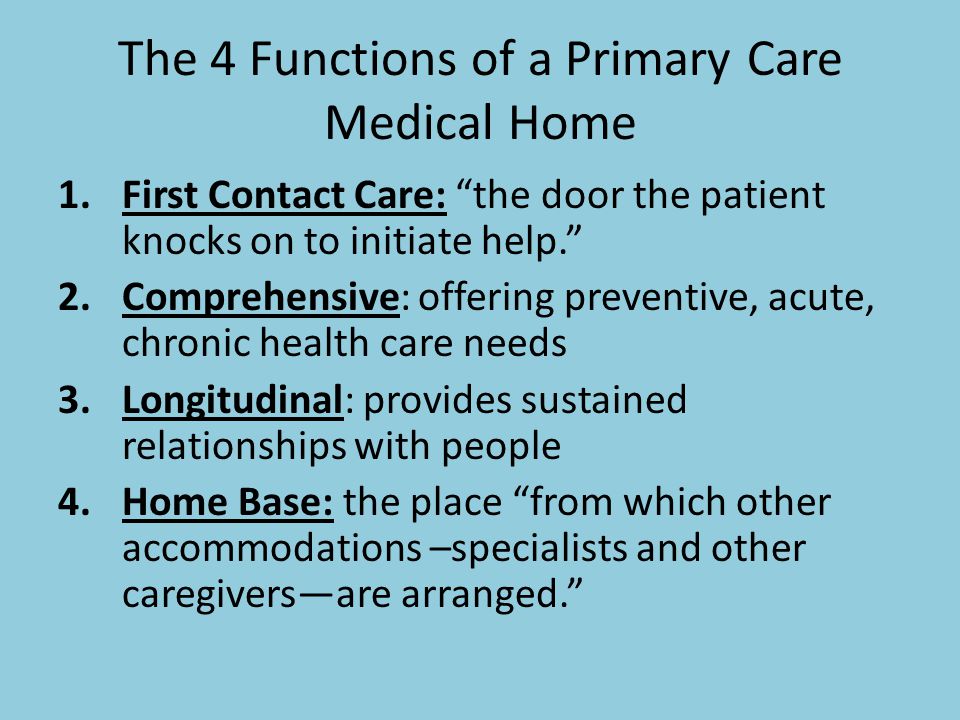 The 4 Functions of a Primary Care Medical Home

1. First Contact Care: “the door the patient knocks on to initiate help.”
2. Comprehensive: offering preventive, acute, chronic health care needs
3. Longitudinal: provides sustained relationships with people
4. Home Base: the place “from which other accommodations –specialists and other caregivers—are arranged.”